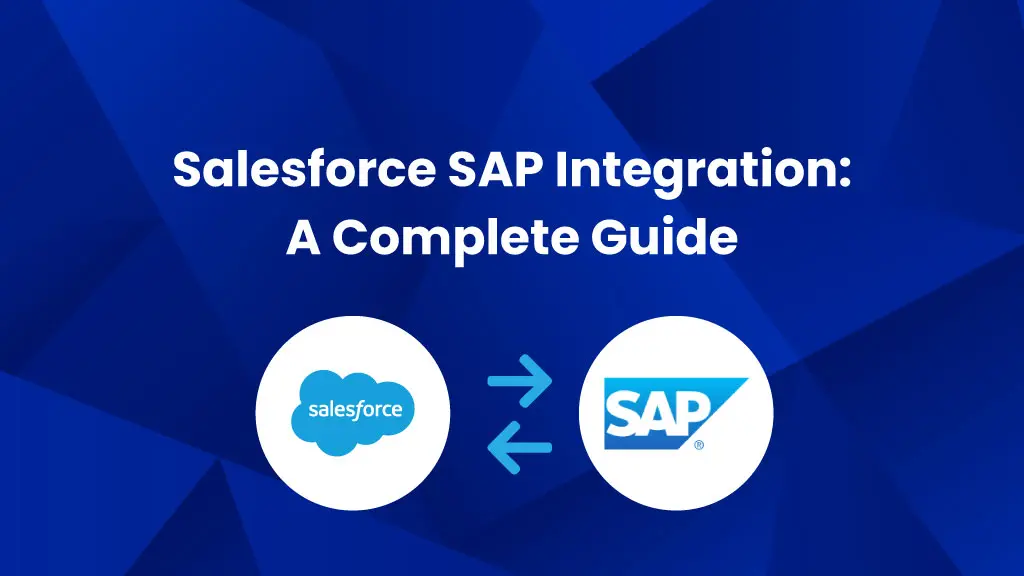 Salesforce SAP Integration: A Complete Guide

salesforce

SAP®